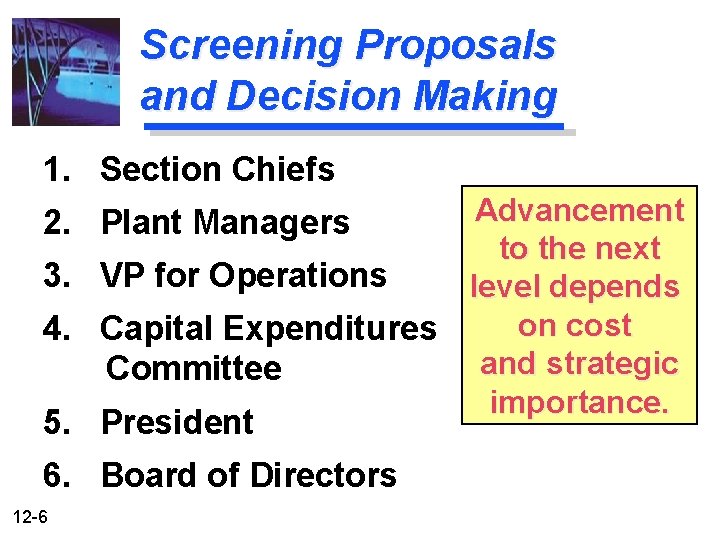 Screening Proposals and Decision Making

1. Section Chiefs
2. Plant Managers
3. VP for Operations
4. Capital Expenditures Committee
5. President
6. Board of Directors

Advancement to the next level depends on cost and strategic importance.

12-6